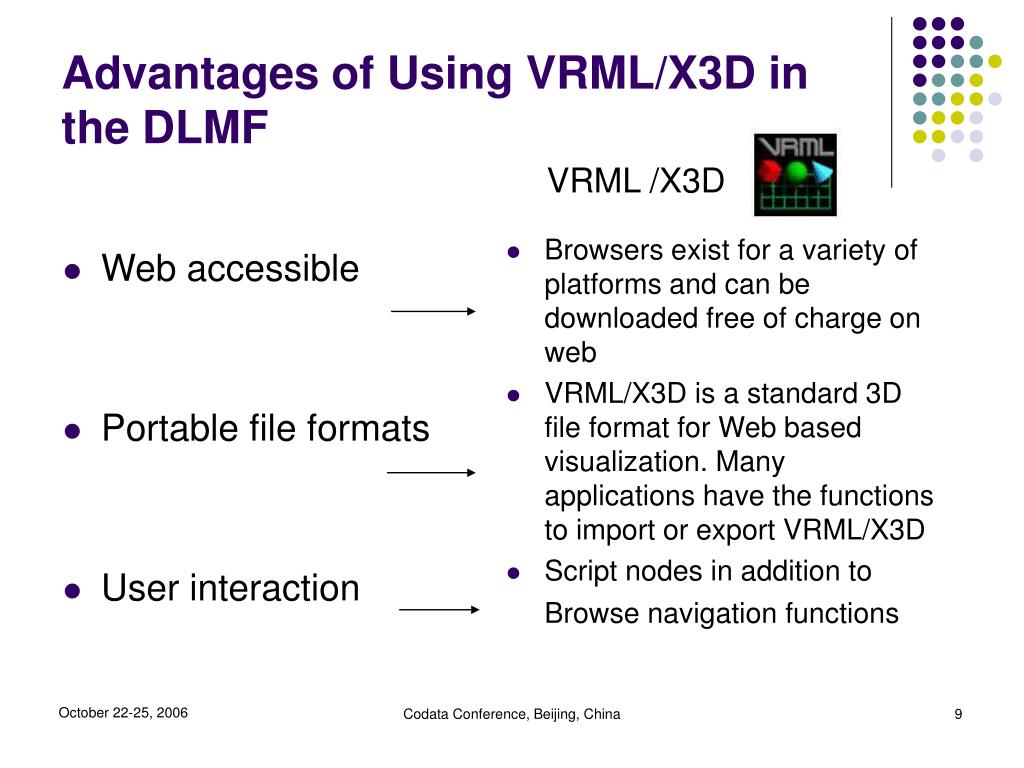 Advantages of Using VRML/X3D in the DLMF

VRML /X3D

VRML

- Web accessible
- Portable file formats
- User interaction

- Browsers exist for a variety of platforms and can be downloaded free of charge on web
- VRML/X3D is a standard 3D file format for Web based visualization. Many applications have the functions to import or export VRML/X3D
- Script nodes in addition to Browse navigation functions

October 22-25, 2006

Codata Conference, Beijing, China

9